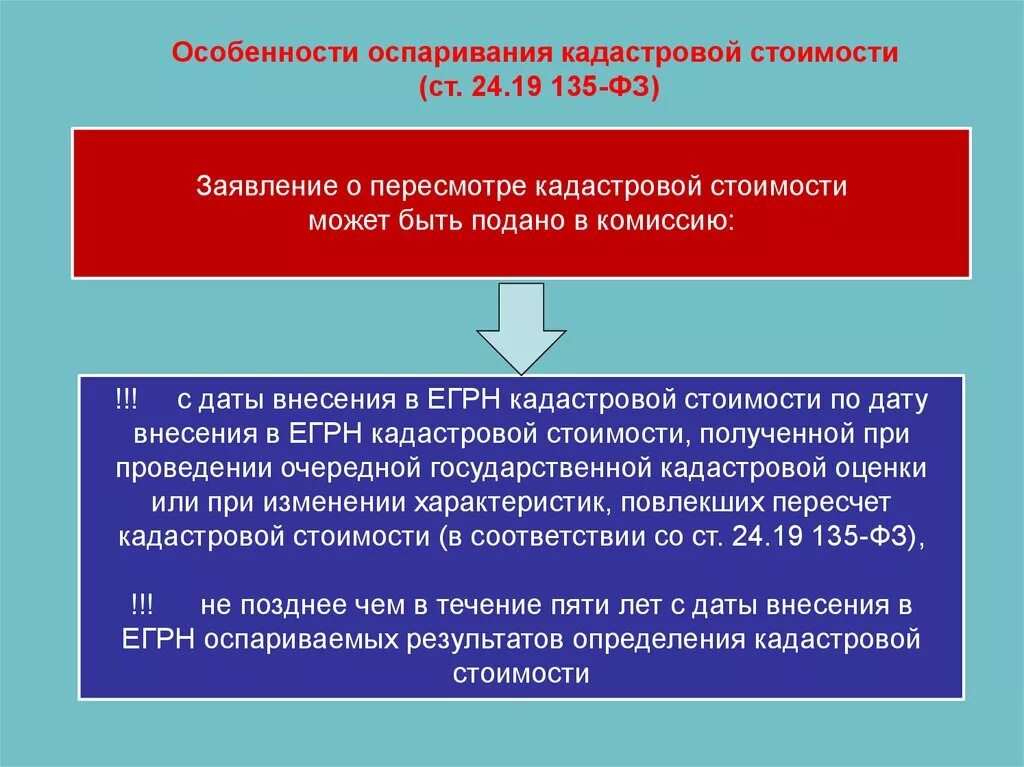 Особенности оспаривания кадастровой стоимости (ст. 24.19 135-ФЗ)

Заявление о пересмотре кадастровой стоимости может быть подано в комиссию:

!!! с даты внесения в ЕГРН кадастровой стоимости по дату внесения в ЕГРН кадастровой стоимости, полученной при проведении очередной государственной кадастровой оценки или при изменении характеристик, повлекших пересчет кадастровой стоимости (в соответствии со ст. 24.19 135-ФЗ),

!!! не позднее чем в течение пяти лет с даты внесения в ЕГРН оспариваемых результатов определения кадастровой стоимости